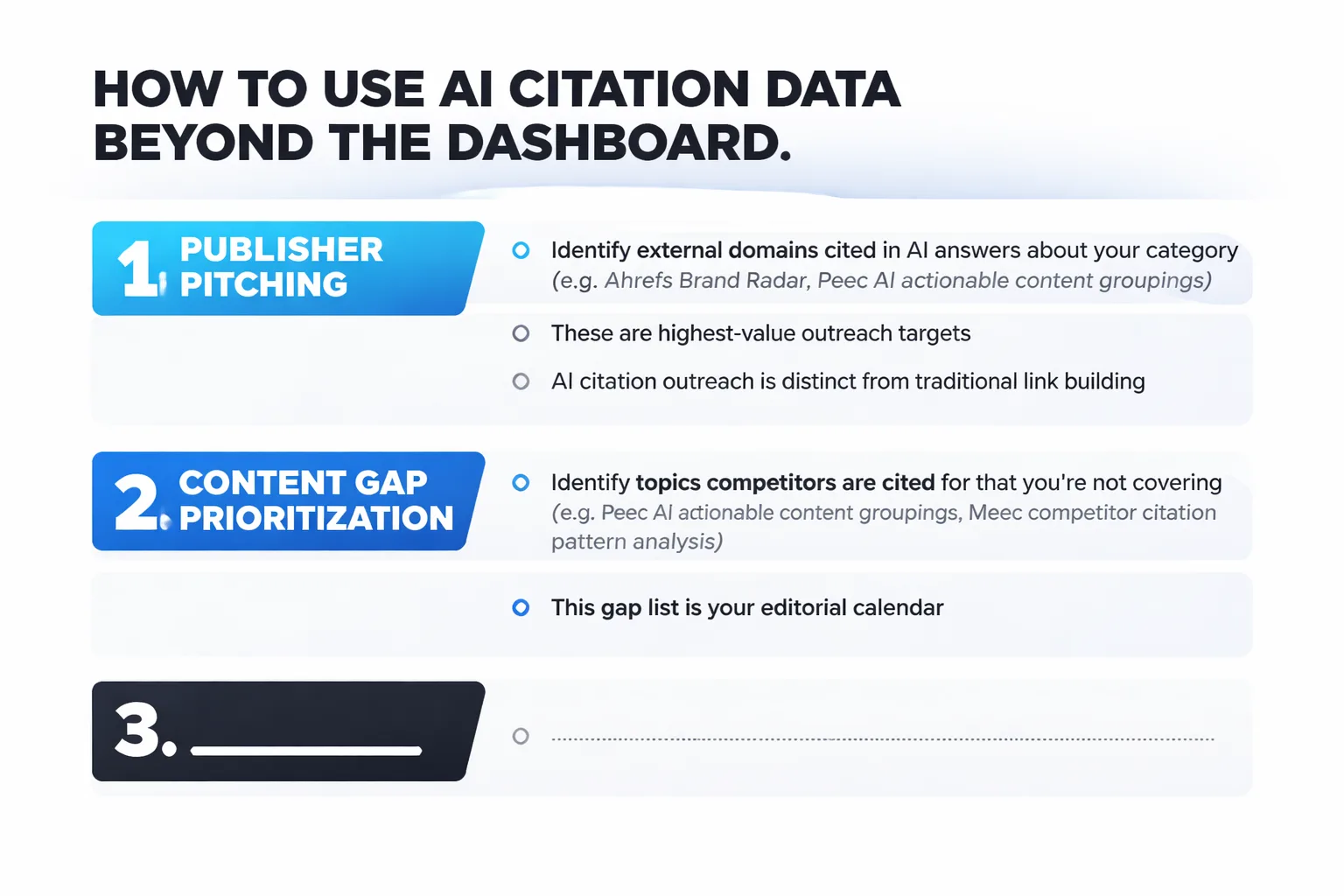 HOW TO USE AI CITATION DATA BEYOND THE DASHBOARD.

1. PUBLISHER PITCHING

Identify external domains cited in AI answers about your category (e.g. Ahrefs Brand Radar, Peec AI actionable content groupings)

These are highest-value outreach targets

AI citation outreach is distinct from traditional link building

2. CONTENT GAP PRIORITIZATION

Identify topics competitors are cited for that you're not covering (e.g. Peec AI actionable content groupings, Meec competitor citation pattern analysis)

This gap list is your editorial calendar

3.